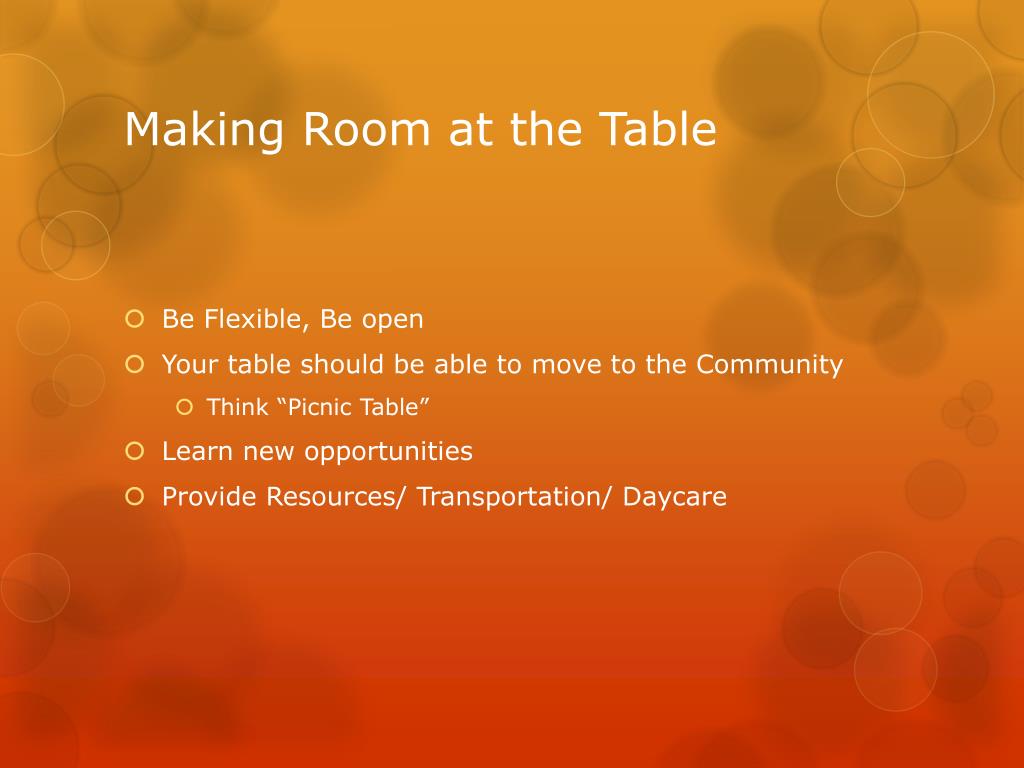 Making Room at the Table

Be Flexible, Be open

Your table should be able to move to the Community

Think “Picnic Table”

Learn new opportunities

Provide Resources/ Transportation/ Daycare